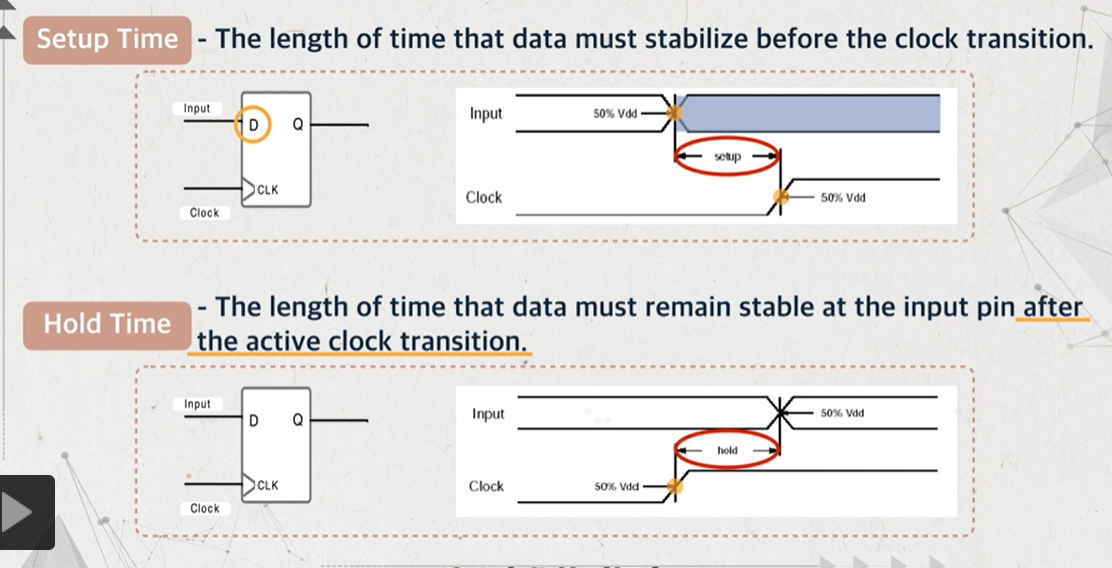 Setup Time - The length of time that data must stabilize before the clock transition.

Input
D
Q
CLK
Clock

Input
50% Vdd
setup
Clock
50% Vdd

Hold Time - The length of time that data must remain stable at the input pin after the active clock transition.

Input
D
Q
CLK
Clock

Input
50% Vdd
hold
Clock
50% Vdd